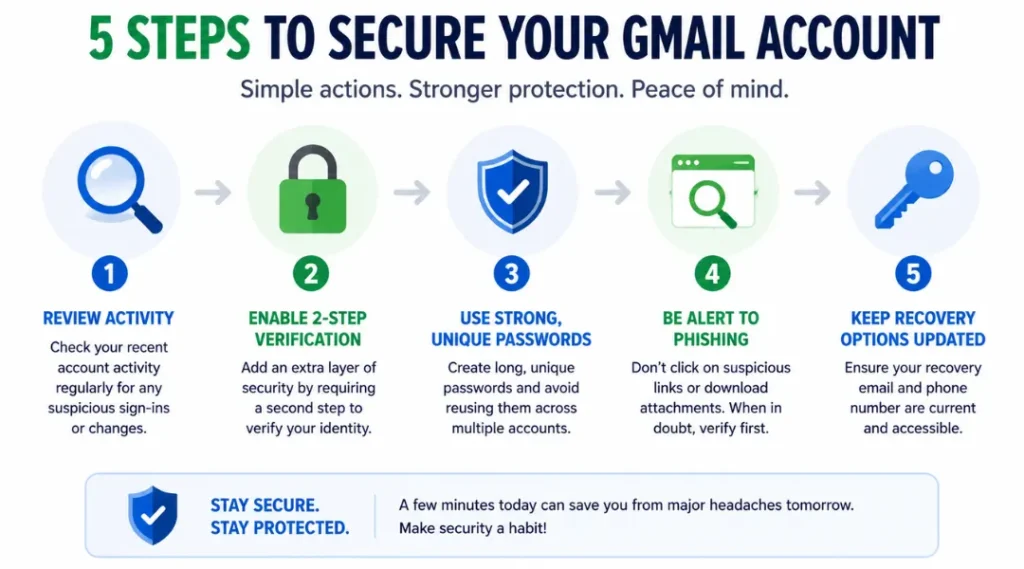 5 STEPS TO SECURE YOUR GMAIL ACCOUNT

Simple actions. Stronger protection. Peace of mind.

1
REVIEW ACTIVITY
Check your recent account activity regularly for any suspicious sign-ins or changes.

2
ENABLE 2-STEP VERIFICATION
Add an extra layer of security by requiring a second step to verify your identity.

3
USE STRONG, UNIQUE PASSWORDS
Create long, unique passwords and avoid reusing them across multiple accounts.

4
BE ALERT TO PHISHING
Don't click on suspicious links or download attachments. When in doubt, verify first.

5
KEEP RECOVERY OPTIONS UPDATED
Ensure your recovery email and phone number are current and accessible.

STAY SECURE. STAY PROTECTED.

A few minutes today can save you from major headaches tomorrow. Make security a habit!